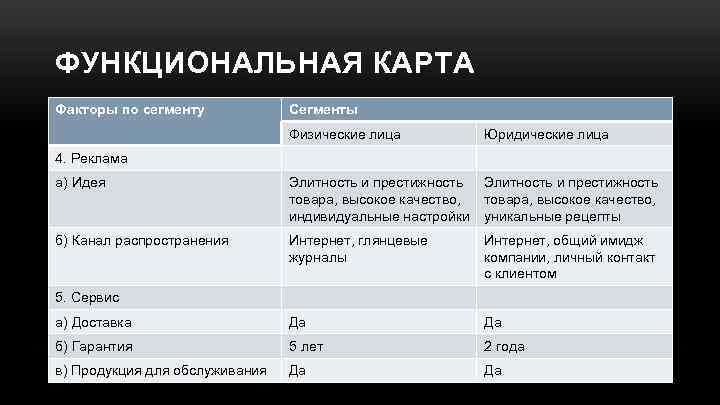 ФУНКЦИОНАЛЬНАЯ КАРТА

| Факторы по сегменту | Сегменты | |
|---|---|---|
| | Физические лица | Юридические лица |
| 4. Реклама | | |
| а) Идея | Элитность и престижность товара, высокое качество, индивидуальные настройки | Элитность и престижность товара, высокое качество, уникальные рецепты |
| б) Канал распространения | Интернет, глянцевые журналы | Интернет, общий имидж компании, личный контакт с клиентом |
| 5. Сервис | | |
| а) Доставка | Да | Да |
| б) Гарантия | 5 лет | 2 года |
| в) Продукция для обслуживания | Да | Да |